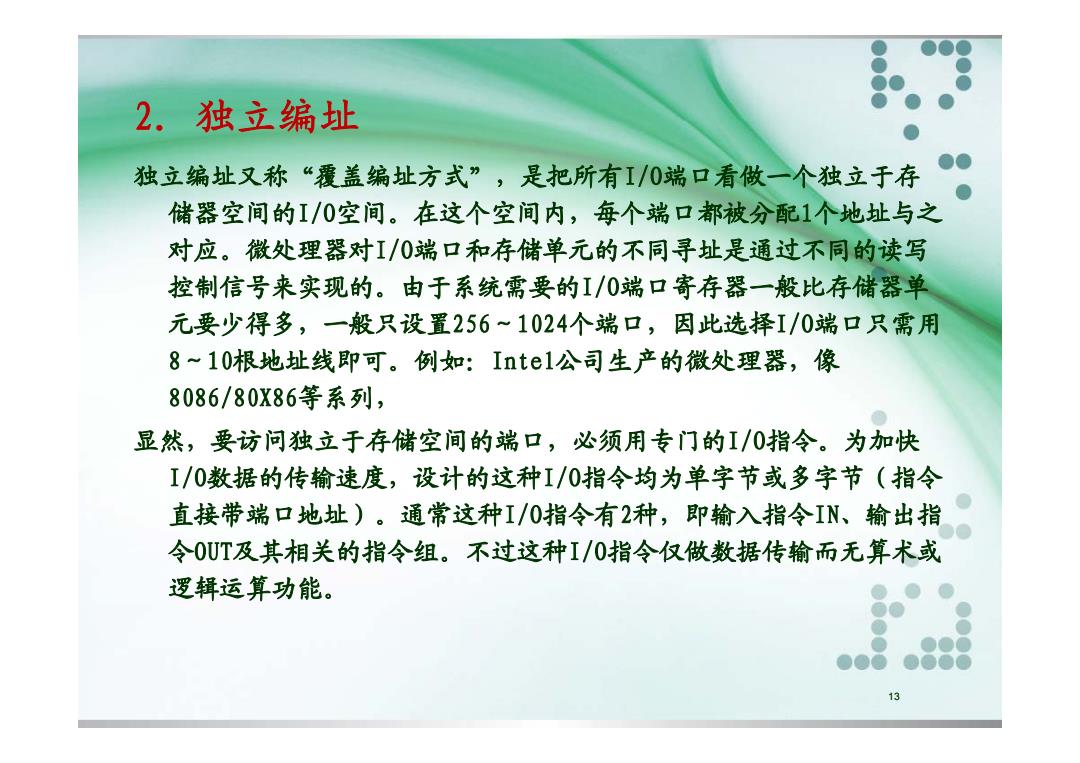 2. 独立编址

独立编址又称“覆盖编址方式”，是把所有I/O端口看做一个独立于存储器空间的I/O空间。在这个空间内，每个端口都被分配1个地址与之对应。微处理器对I/O端口和存储单元的不同寻址是通过不同的读写控制信号来实现的。由于系统需要的I/O端口寄存器一般比存储器单元要少得多，一般只设置256～1024个端口，因此选择I/O端口只需用8～10根地址线即可。例如：Intel公司生产的微处理器，像8086/80X86等系列，

显然，要访问独立于存储空间的端口，必须用专门的I/O指令。为加快I/O数据的传输速度，设计的这种I/O指令均为单字节或多字节（指令直接带端口地址）。通常这种I/O指令有2种，即输入指令IN、输出指令OUT及其相关的指令组。不过这种I/O指令仅做数据传输而无算术或逻辑运算功能。

13